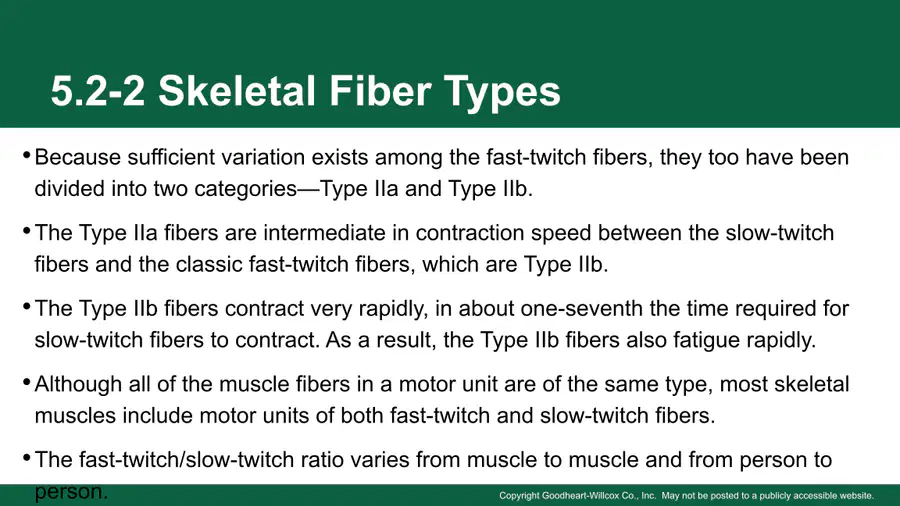 5.2-2 Skeletal Fiber Types

• Because sufficient variation exists among the fast-twitch fibers, they too have been divided into two categories—Type IIa and Type IIb.

• The Type IIa fibers are intermediate in contraction speed between the slow-twitch fibers and the classic fast-twitch fibers, which are Type IIb.

• The Type IIb fibers contract very rapidly, in about one-seventh the time required for slow-twitch fibers to contract. As a result, the Type IIb fibers also fatigue rapidly.

• Although all of the muscle fibers in a motor unit are of the same type, most skeletal muscles include motor units of both fast-twitch and slow-twitch fibers.

• The fast-twitch/slow-twitch ratio varies from muscle to muscle and from person to person.

Copyright Goodheart-Willcox Co., Inc. May not be posted to a publicly accessible website.